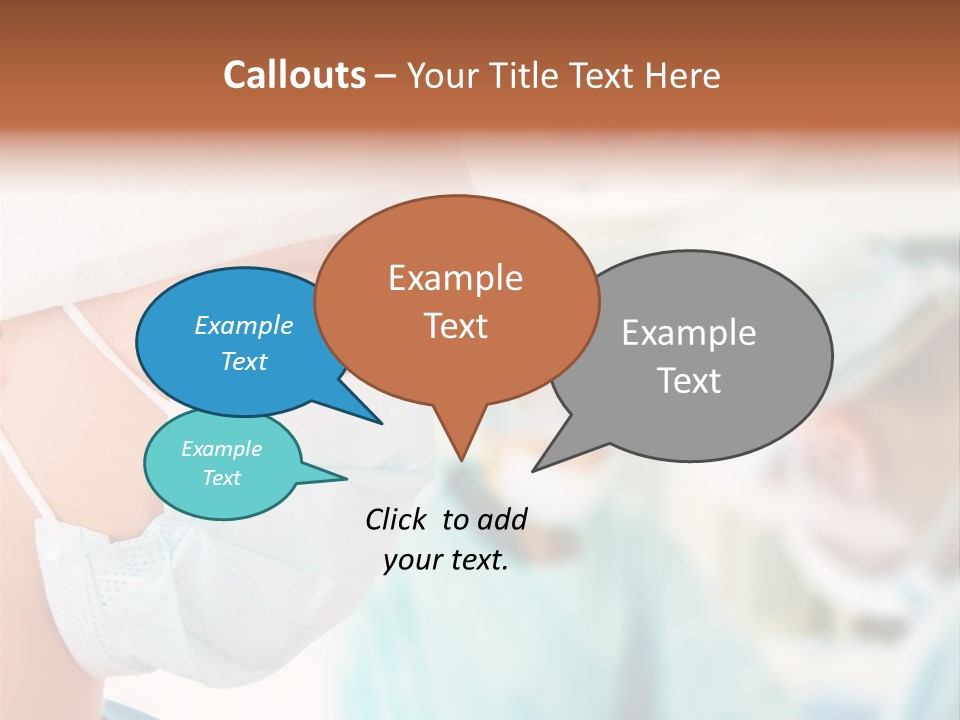 Callouts – Your Title Text Here

Example Text

Example Text

Example Text

Example Text

Click to add your text.